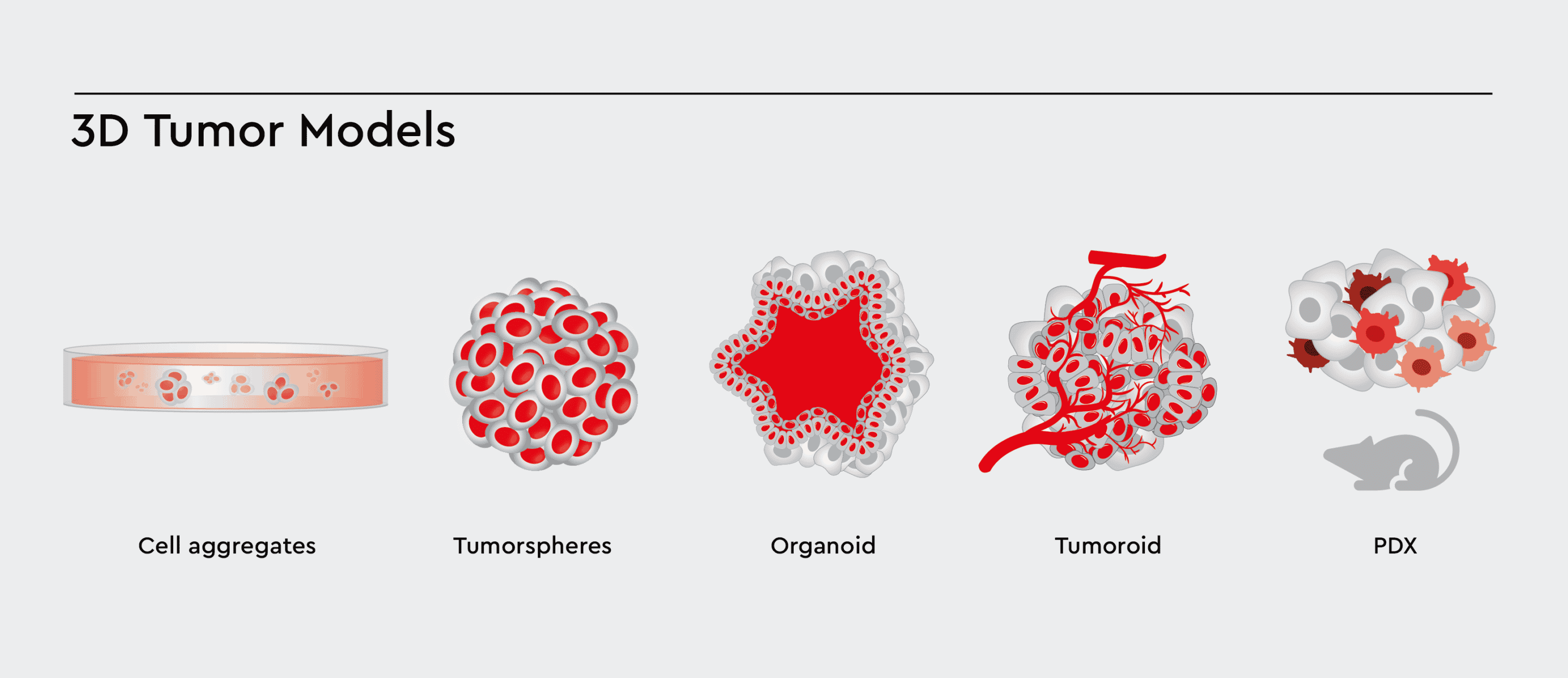 3D Tumor Models

Cell aggregates

Tumorspheres

Organoid

Tumoroid

PDX